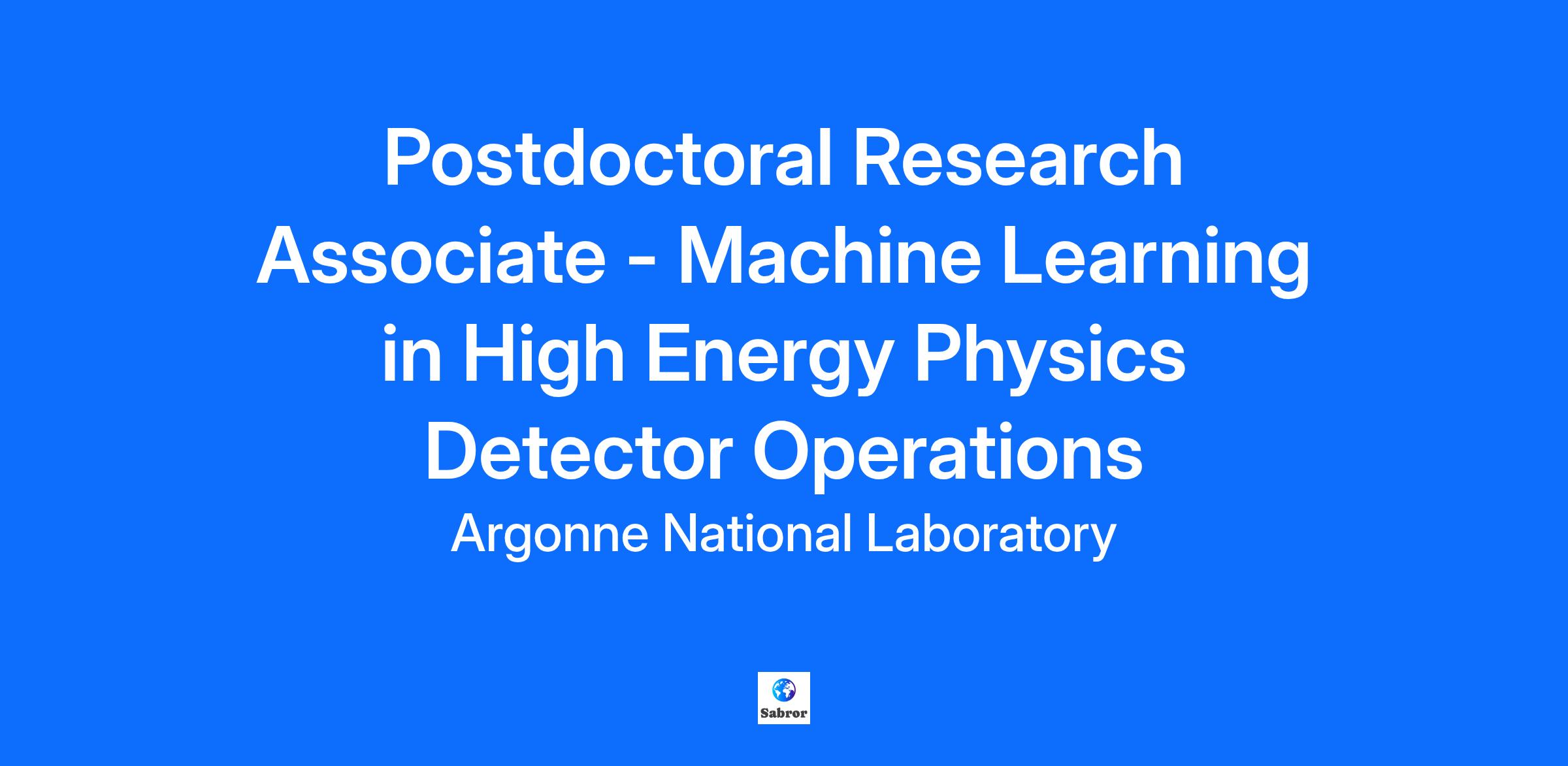 Postdoctoral Research Associate - Machine Learning in High Energy Physics Detector Operations

Argonne National Laboratory

Sabror